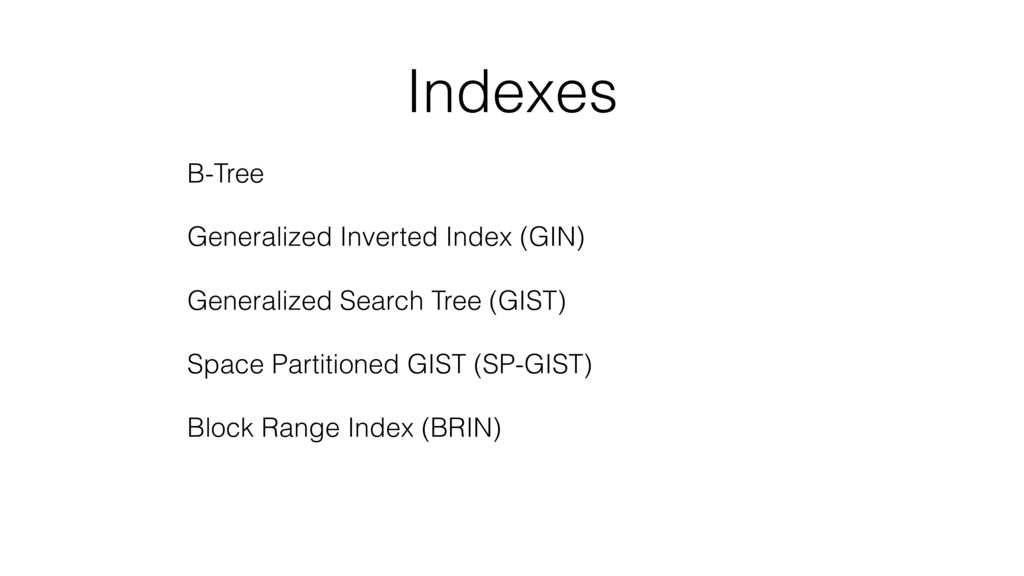 Indexes

B-Tree

Generalized Inverted Index (GIN)

Generalized Search Tree (GIST)

Space Partitioned GIST (SP-GIST)

Block Range Index (BRIN)